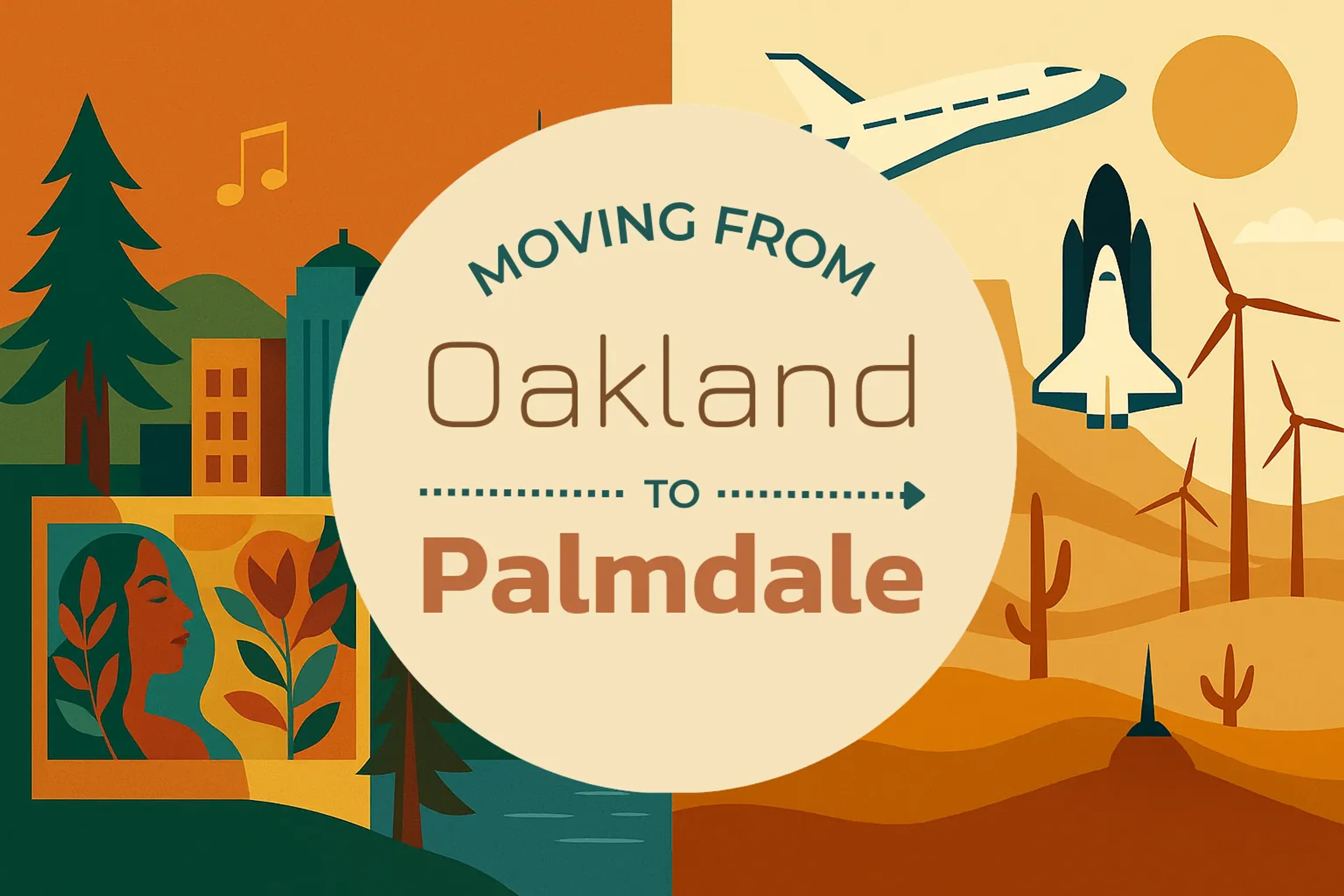 MOVING FROM
Oakland
TO
Palmdale